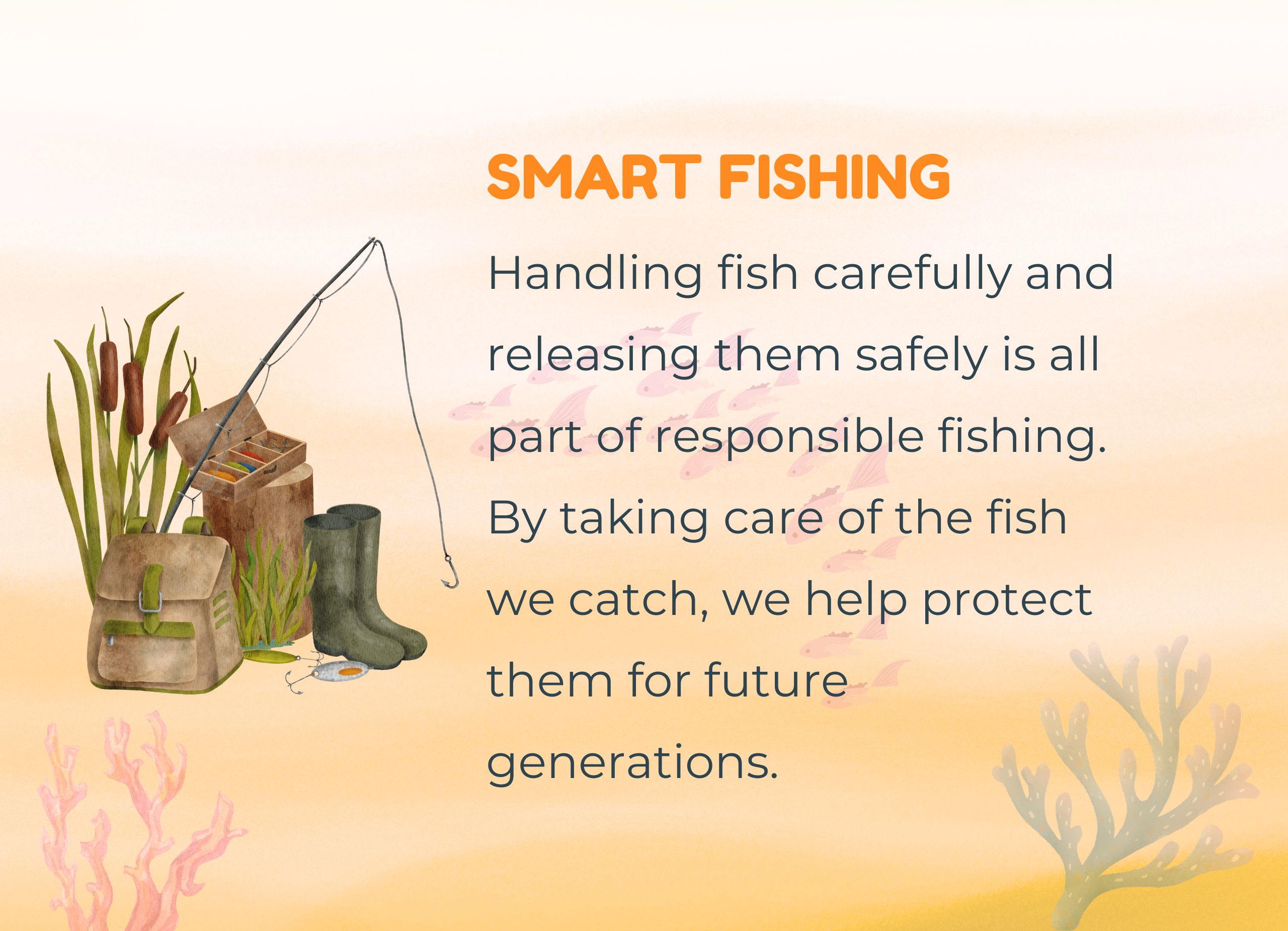 SMART FISHING

Handling fish carefully and releasing them safely is all part of responsible fishing. By taking care of the fish we catch, we help protect them for future generations.